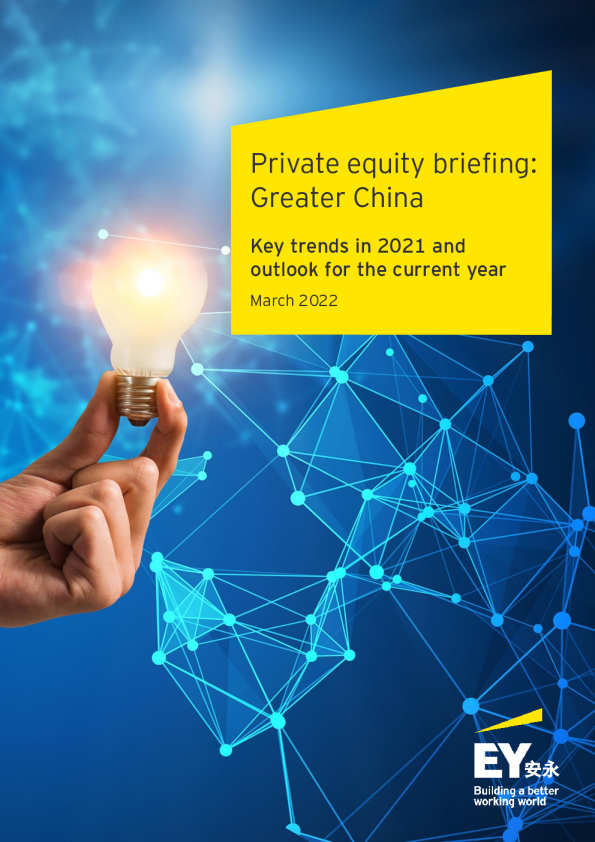 Private equity briefing: Greater China

Key trends in 2021 and outlook for the current year

March 2022

EY 安永

Building a better working world